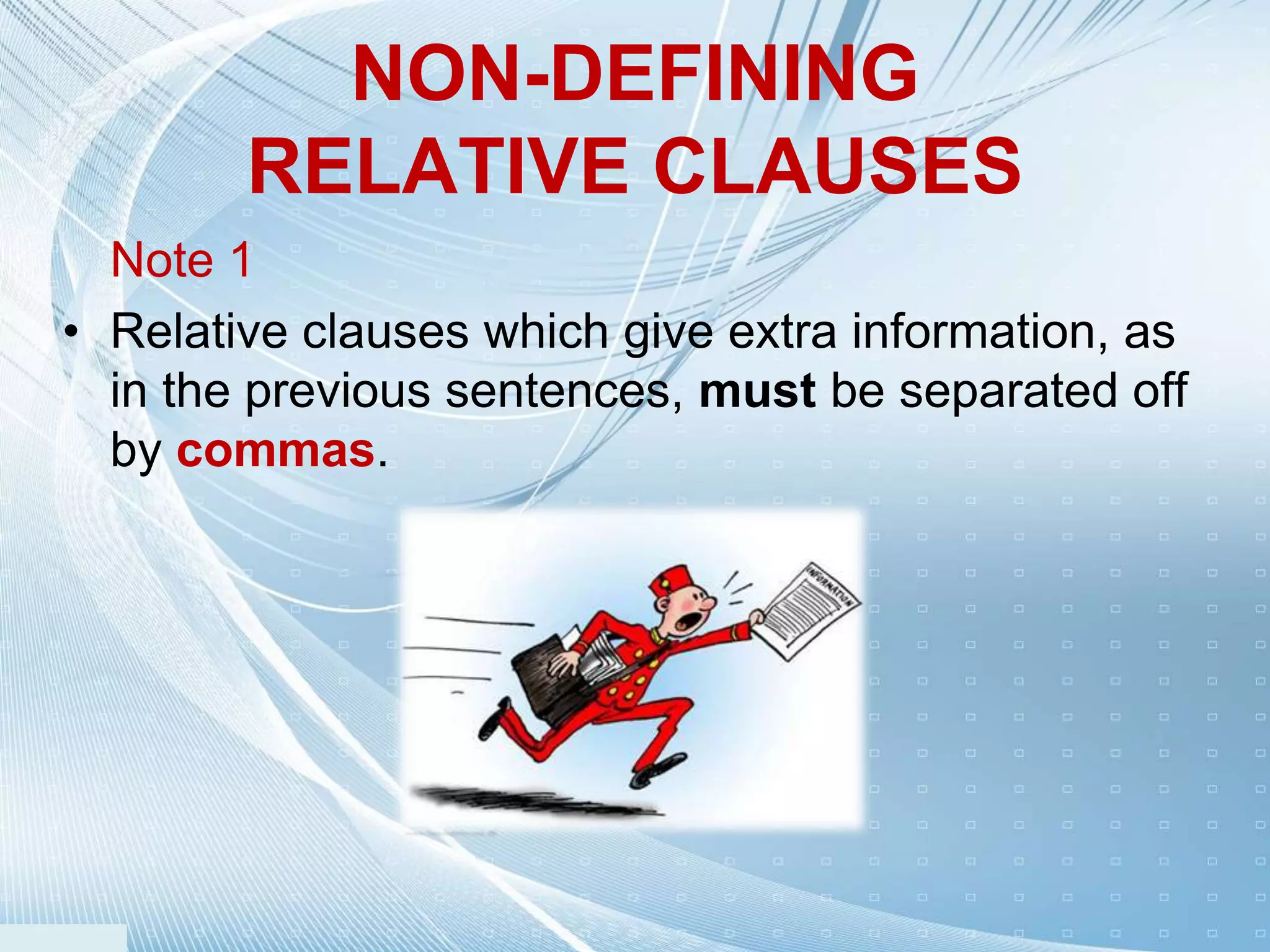 NON-DEFINING RELATIVE CLAUSES

Note 1

• Relative clauses which give extra information, as in the previous sentences, must be separated off by commas.

INFORMATION